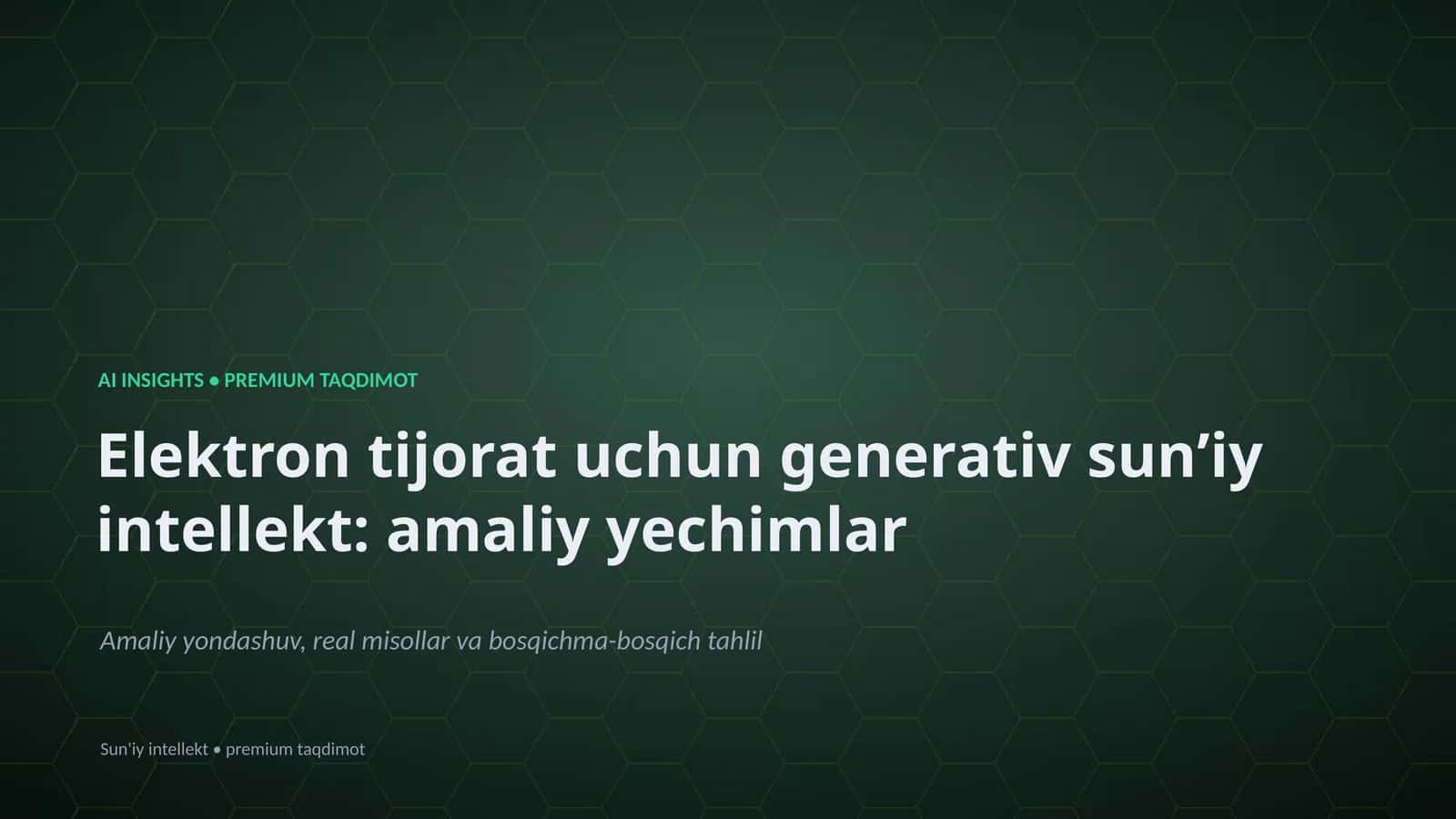 AI INSIGHTS • PREMIUM TAQDIMOT

Elektron tijorat uchun generativ sun’iy intellekt: amaliy yechimlar

Amaliy yondashuv, real misollar va bosqichma-bosqich tahlil

Sun'iy intellekt • premium taqdimot